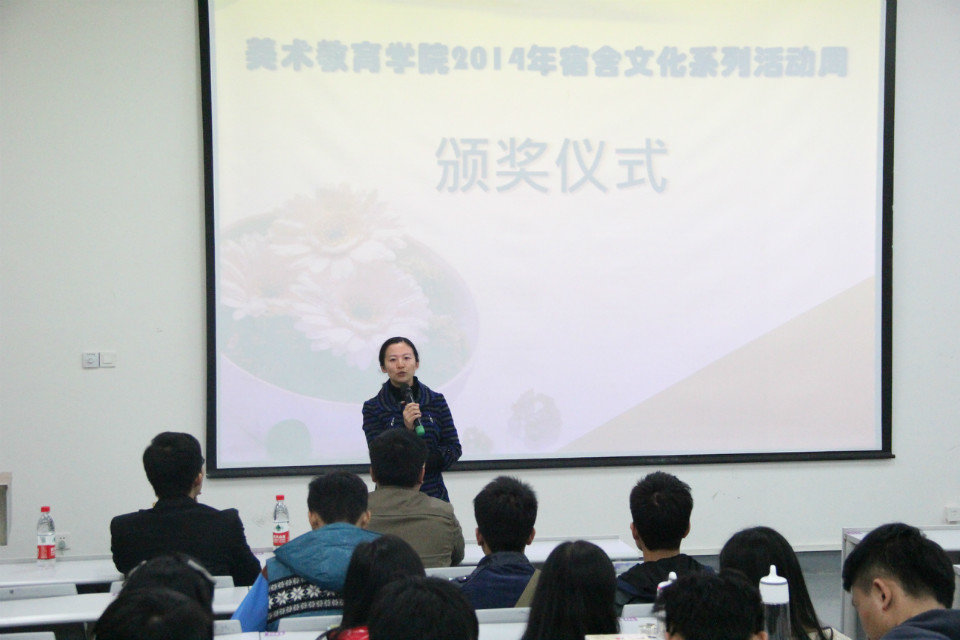 美术教育学院2014年宿舍文化系列活动周

颁奖仪式